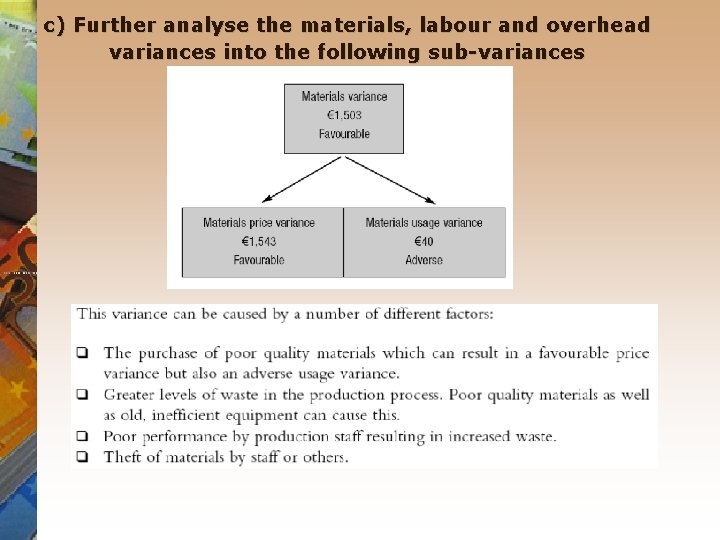 c) Further analyse the materials, labour and overhead variances into the following sub-variances

Materials variance
€1,503
Favourable

Materials price variance
€1,543
Favourable

Materials usage variance
€40
Adverse

This variance can be caused by a number of different factors:

❑ The purchase of poor quality materials which can result in a favourable price variance but also an adverse usage variance.
❑ Greater levels of waste in the production process. Poor quality materials as well as old, inefficient equipment can cause this.
❑ Poor performance by production staff resulting in increased waste.
❑ Theft of materials by staff or others.